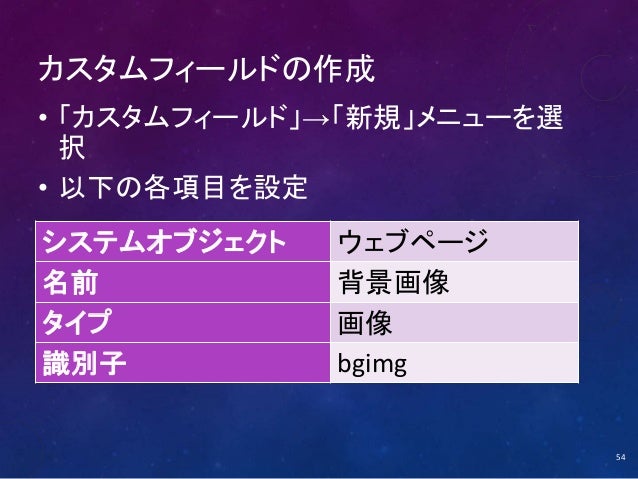 カスタムフィールドの作成

• 「カスタムフィールド」→「新規」メニューを選択

• 以下の各項目を設定

| システムオブジェクト | ウェブページ |
|---|---|
| 名前 | 背景画像 |
| タイプ | 画像 |
| 識別子 | bgimg |

54